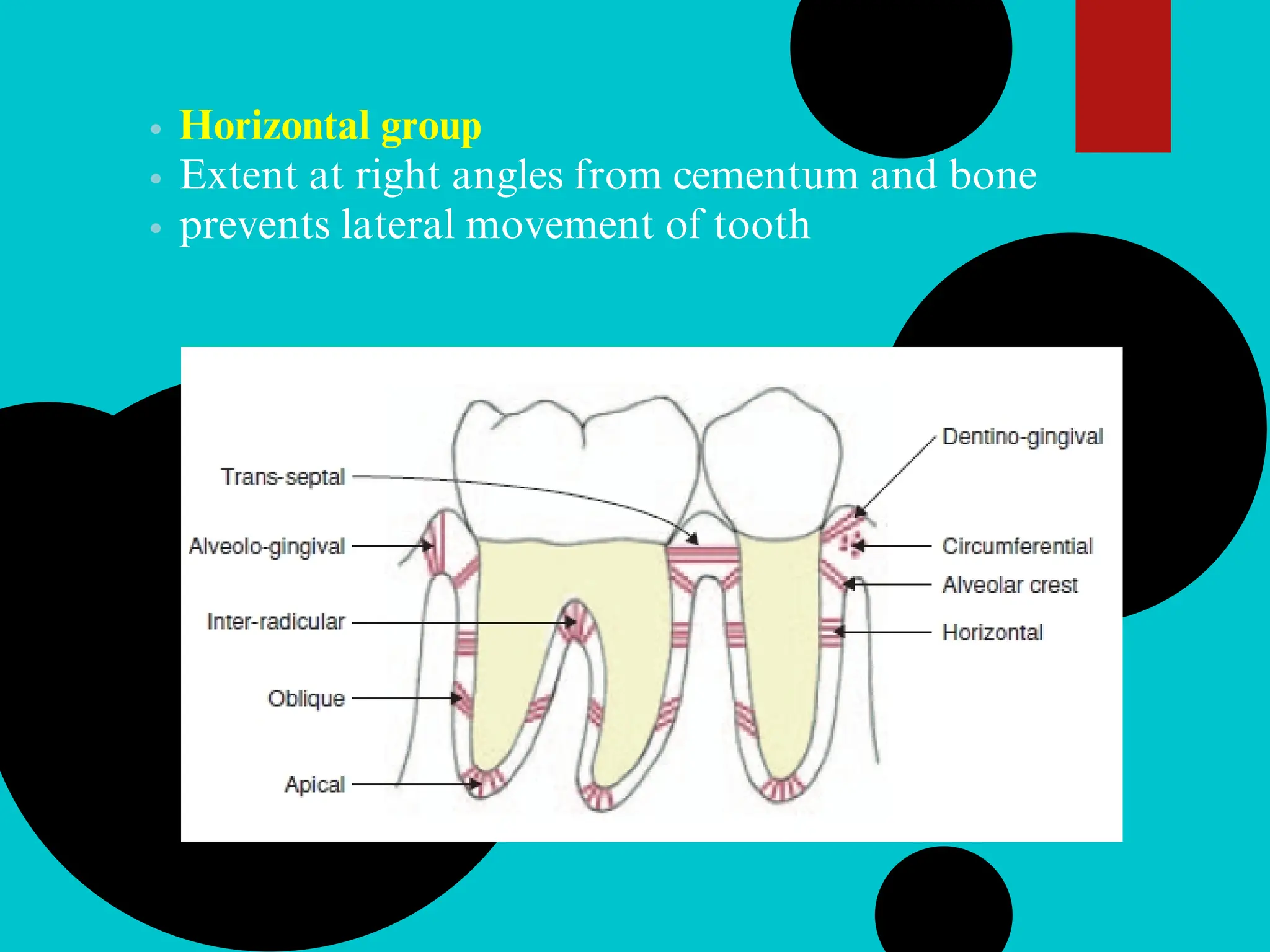 • Horizontal group
• Extent at right angles from cementum and bone
• prevents lateral movement of tooth

Trans-septal
Alveolo-gingival
Inter-radicular
Oblique
Apical
Dentino-gingival
Circumferential
Alveolar crest
Horizontal